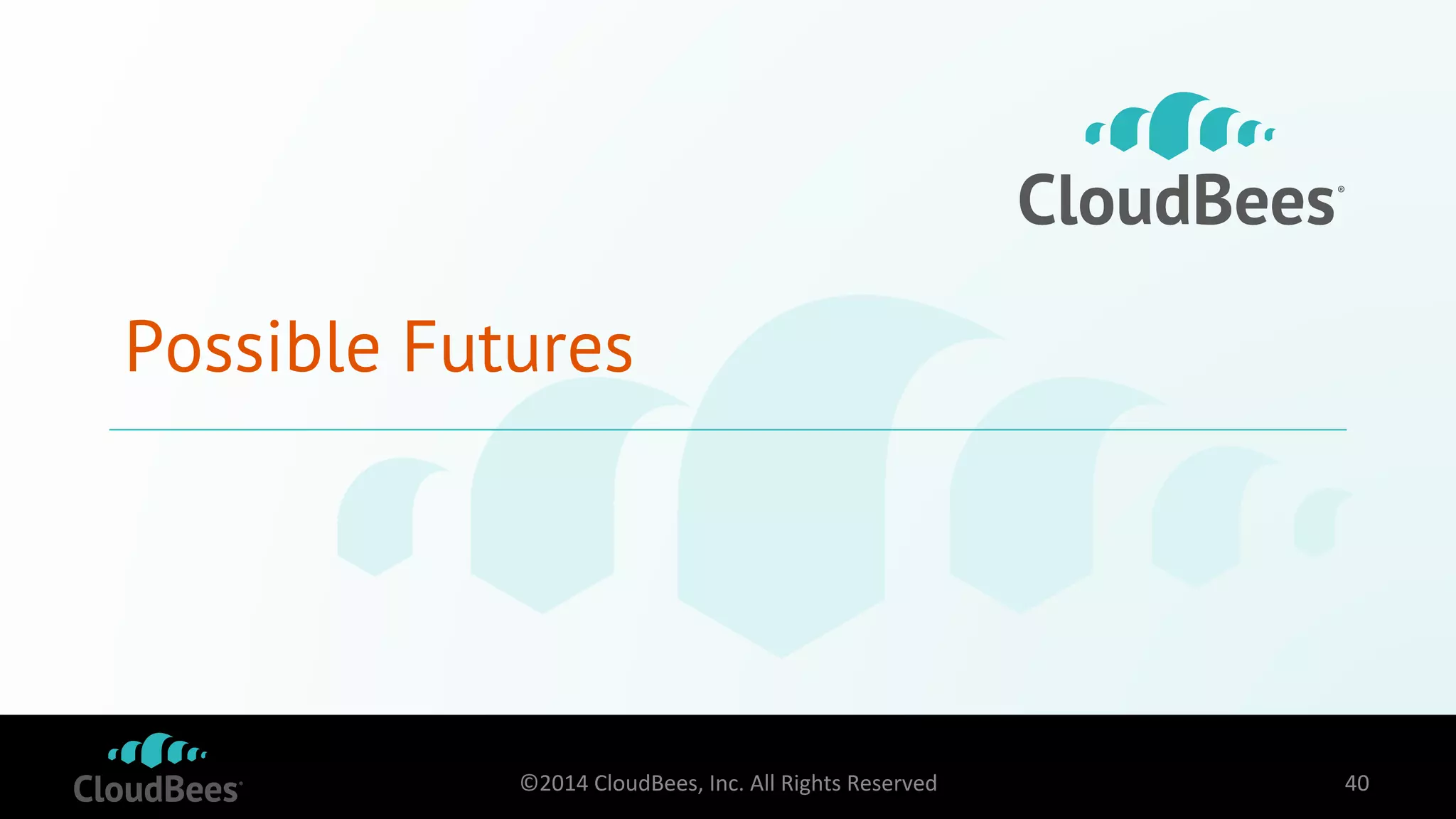 CloudBees®

Possible Futures

CloudBees®

©2014 CloudBees, Inc. All Rights Reserved

40